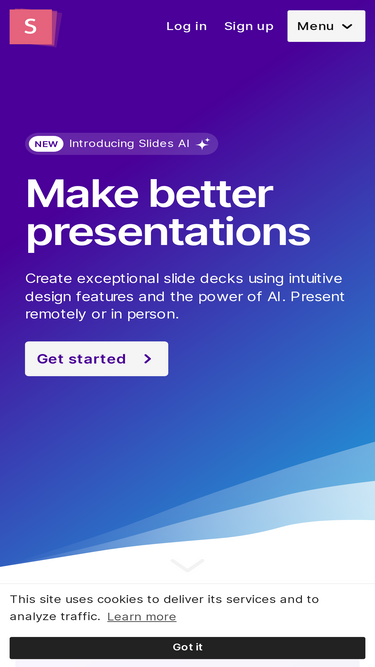 S

Log in Sign up Menu

NEW Introducing Slides AI

Make better presentations

Create exceptional slide decks using intuitive design features and the power of AI. Present remotely or in person.

Get started

This site uses cookies to deliver its services and to analyze traffic. Learn more

Got it